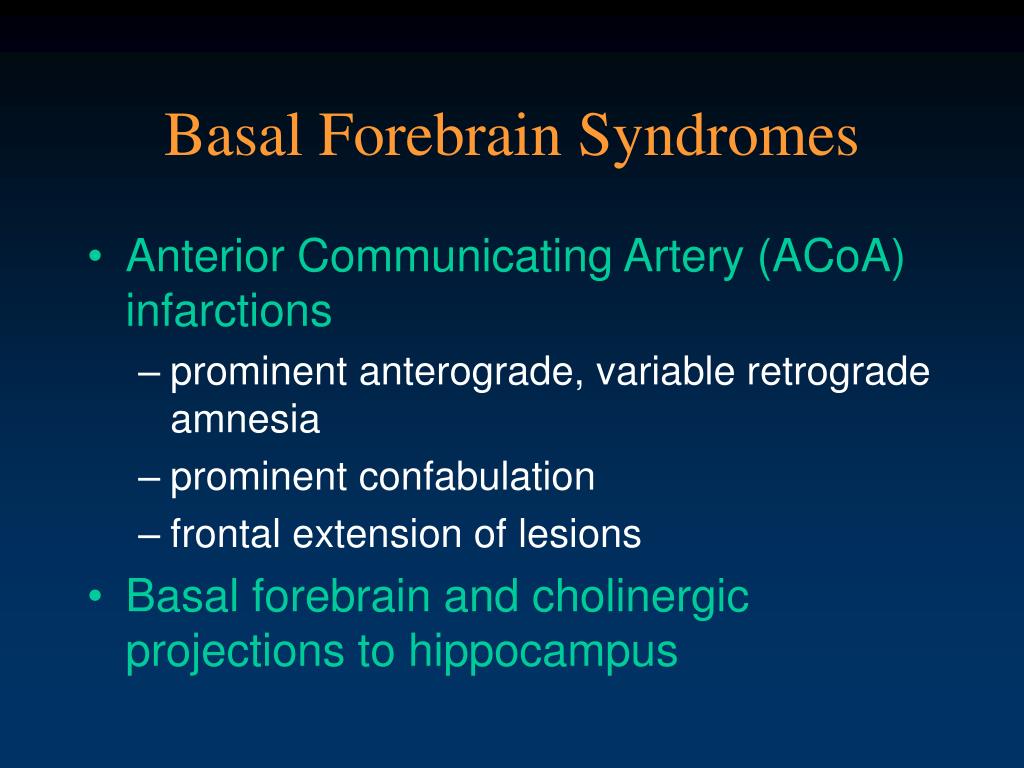 Basal Forebrain Syndromes

• Anterior Communicating Artery (ACoA) infarctions
– prominent anterograde, variable retrograde amnesia
– prominent confabulation
– frontal extension of lesions
• Basal forebrain and cholinergic projections to hippocampus